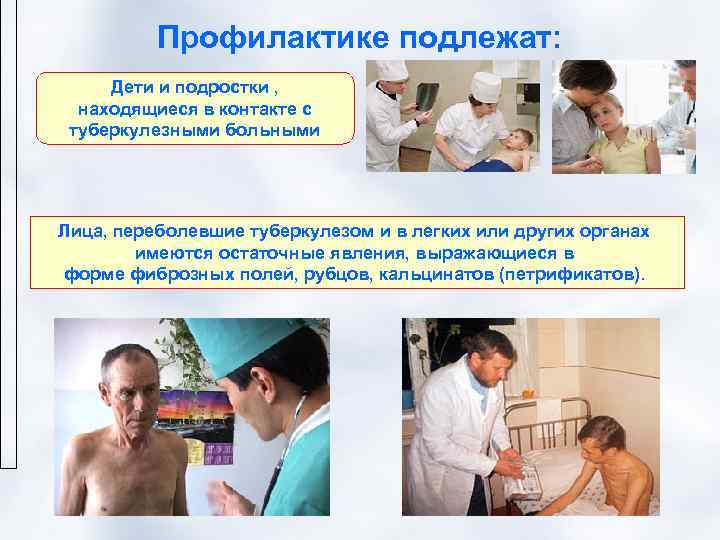 Профилактике подлежат:

Дети и подростки , находящиеся в контакте с туберкулезными больными

Лица, переболевшие туберкулезом и в легких или других органах имеются остаточные явления, выражающиеся в форме фиброзных полей, рубцов, кальцинатов (петрификатов).